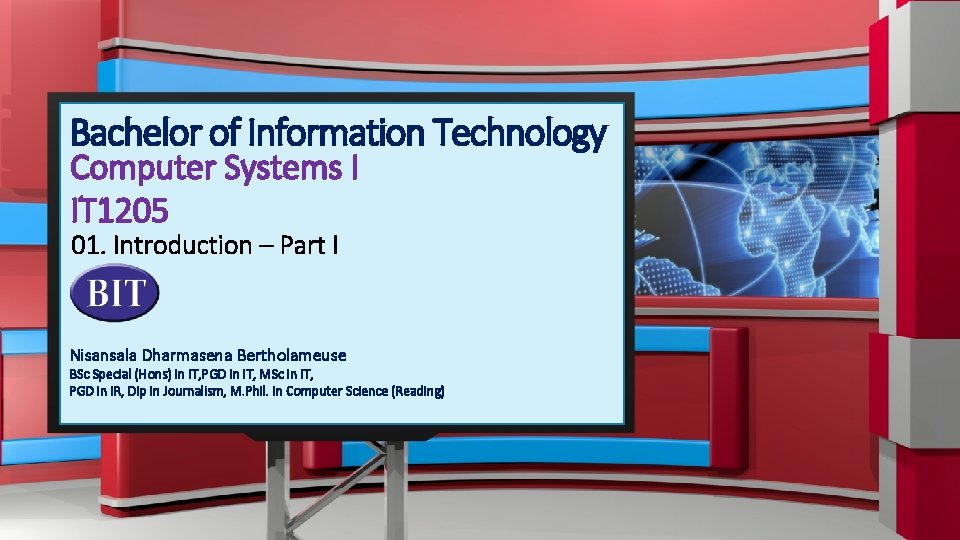 Bachelor of Information Technology
Computer Systems I
IT1205
01. Introduction – Part I

BIT

Nisansala Dharmasena Bertholameuse
BSc Special (Hons) in IT,PGD in IT, MSc in IT,
PGD in IR, Dip in Journalism, M.Phil. in Computer Science (Reading)